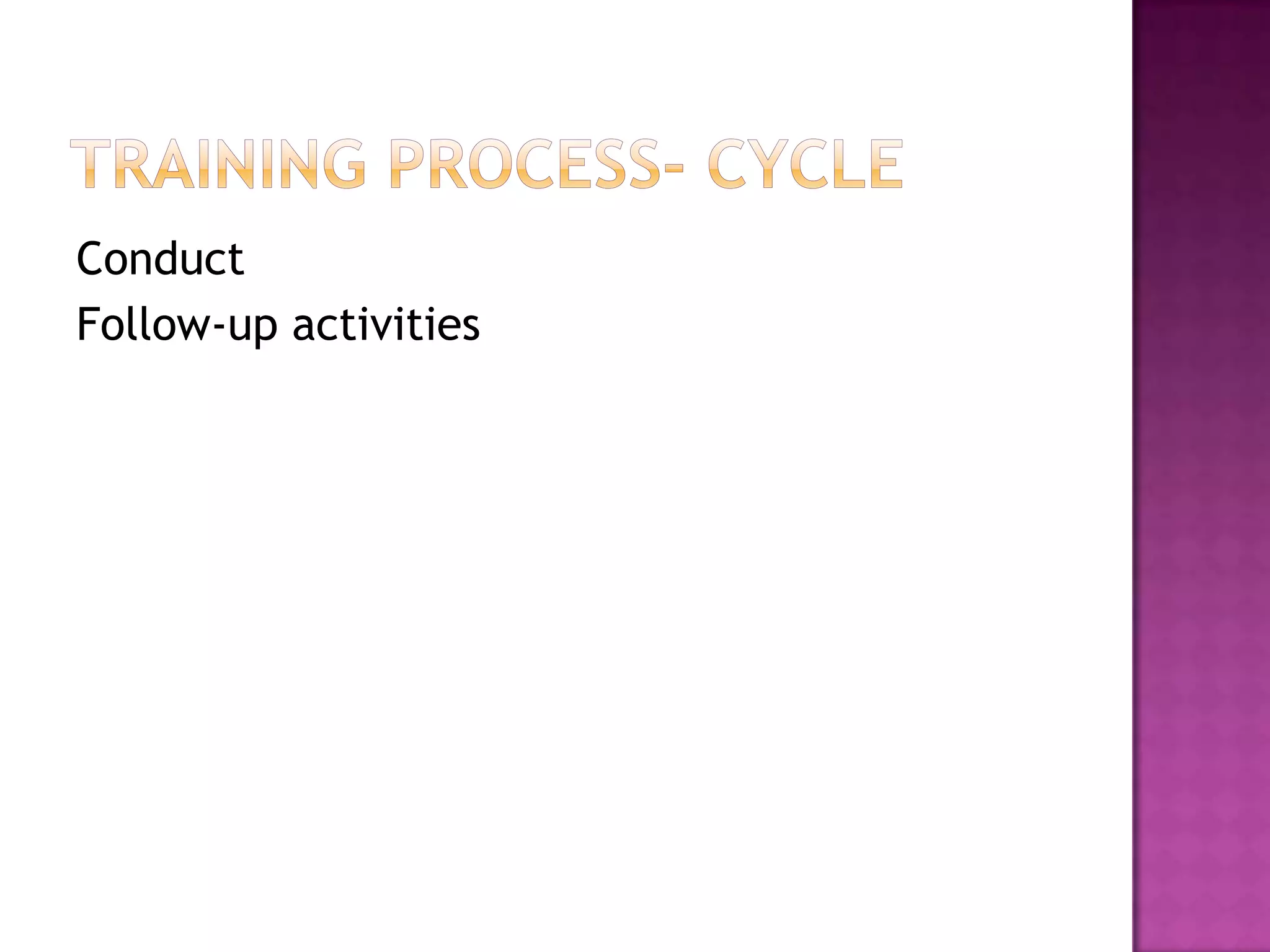 TRAINING PROCESS- CYCLE

Conduct

Follow-up activities